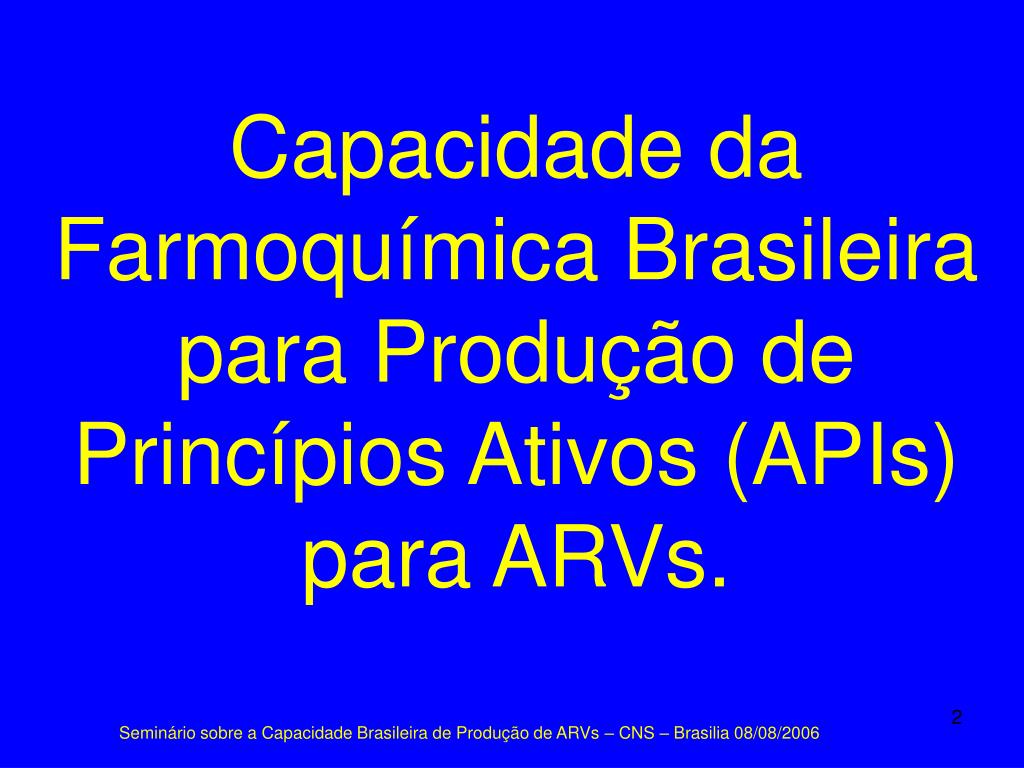 Capacidade da Farmoquímica Brasileira para Produção de Princípios Ativos (APIs) para ARVs.

2

Seminário sobre a Capacidade Brasileira de Produção de ARVs – CNS – Brasilia 08/08/2006